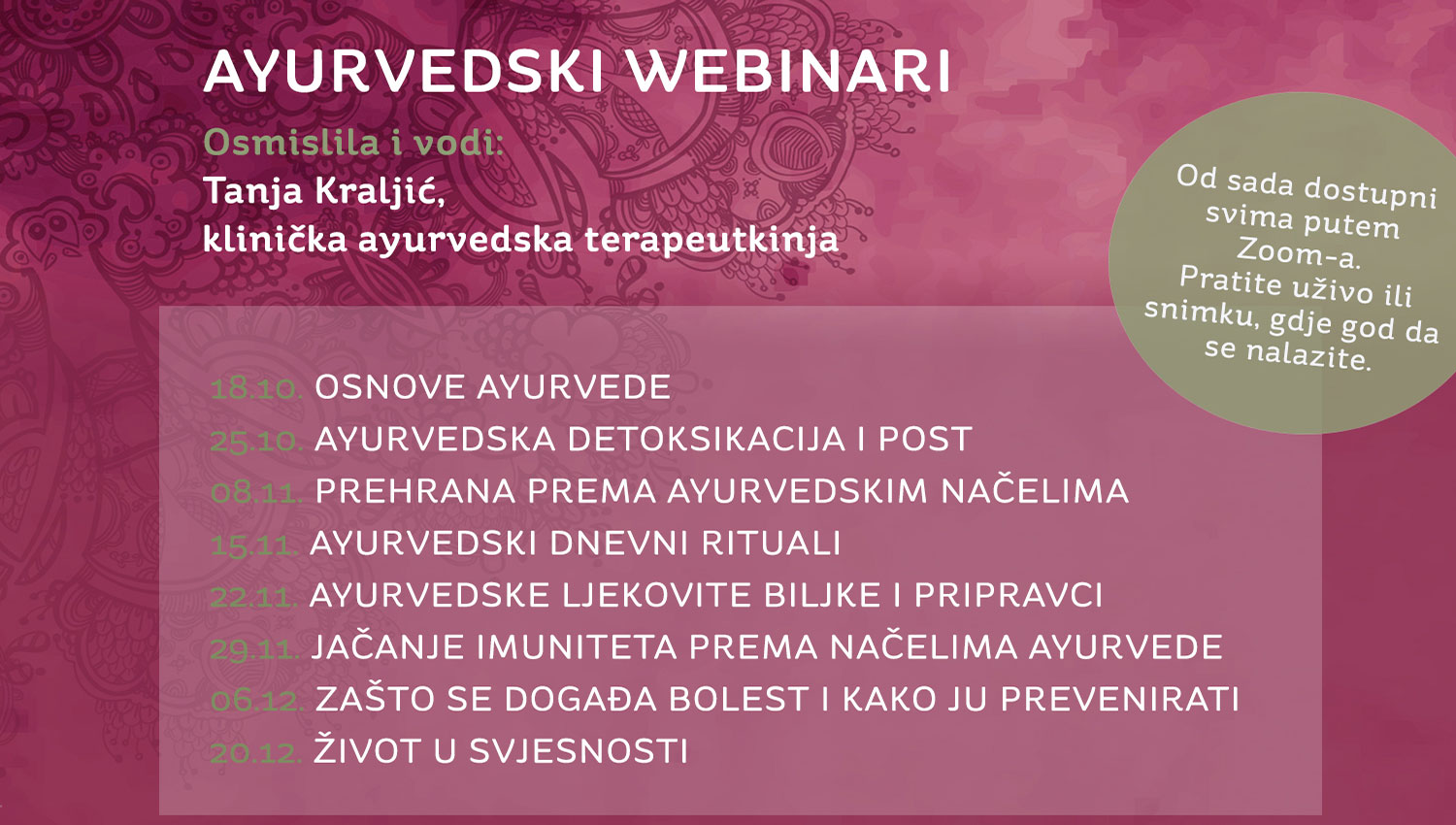 AYURVEDSKI WEBINARI

Osmislila i vodi:
Tanja Kraljić,
klinička ayurvedska terapeutkinja

Od sada dostupni svima putem Zoom-a. Pratite uživo ili snimku, gdje god da se nalazite.

18.10. OSNOVE AYURVEDE
25.10. AYURVEDSKA DETOKSIKACIJA I POST
08.11. PREHRANA PREMA AYURVEDSKIM NAČELIMA
15.11. AYURVEDSKI DNEVNI RITUALI
22.11. AYURVEDSKE LJEKOVITE BILJKE I PRIPRAVCI
29.11. JAČANJE IMUNITETA PREMA NAČELIMA AYURVEDE
06.12. ZAŠTO SE DOGAĐA BOLEST I KAKO JU PREVENIRATI
20.12. ŽIVOT U SVJESNOSTI